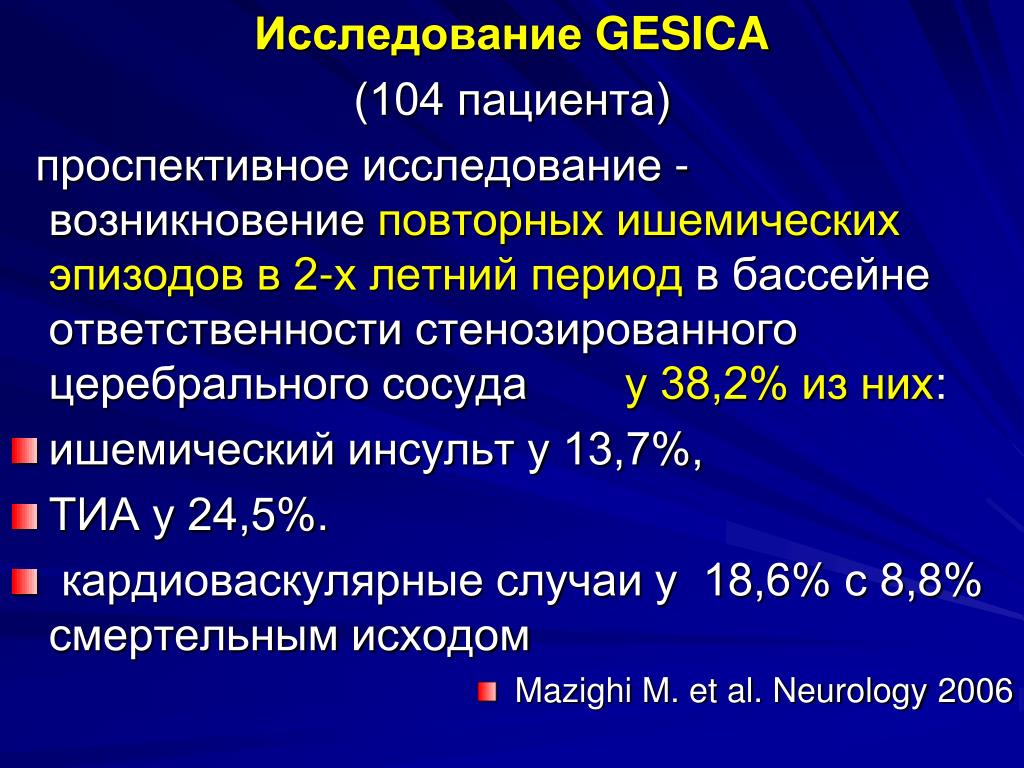 Исследование GESICA

(104 пациента)

проспективное исследование - возникновение повторных ишемических эпизодов в 2-х летний период в бассейне ответственности стенозированного церебрального сосуда у 38,2% из них:

ишемический инсульт у 13,7%,

ТИА у 24,5%.

кардиоваскулярные случаи у 18,6% с 8,8% смертельным исходом

Mazighi M. et al. Neurology 2006